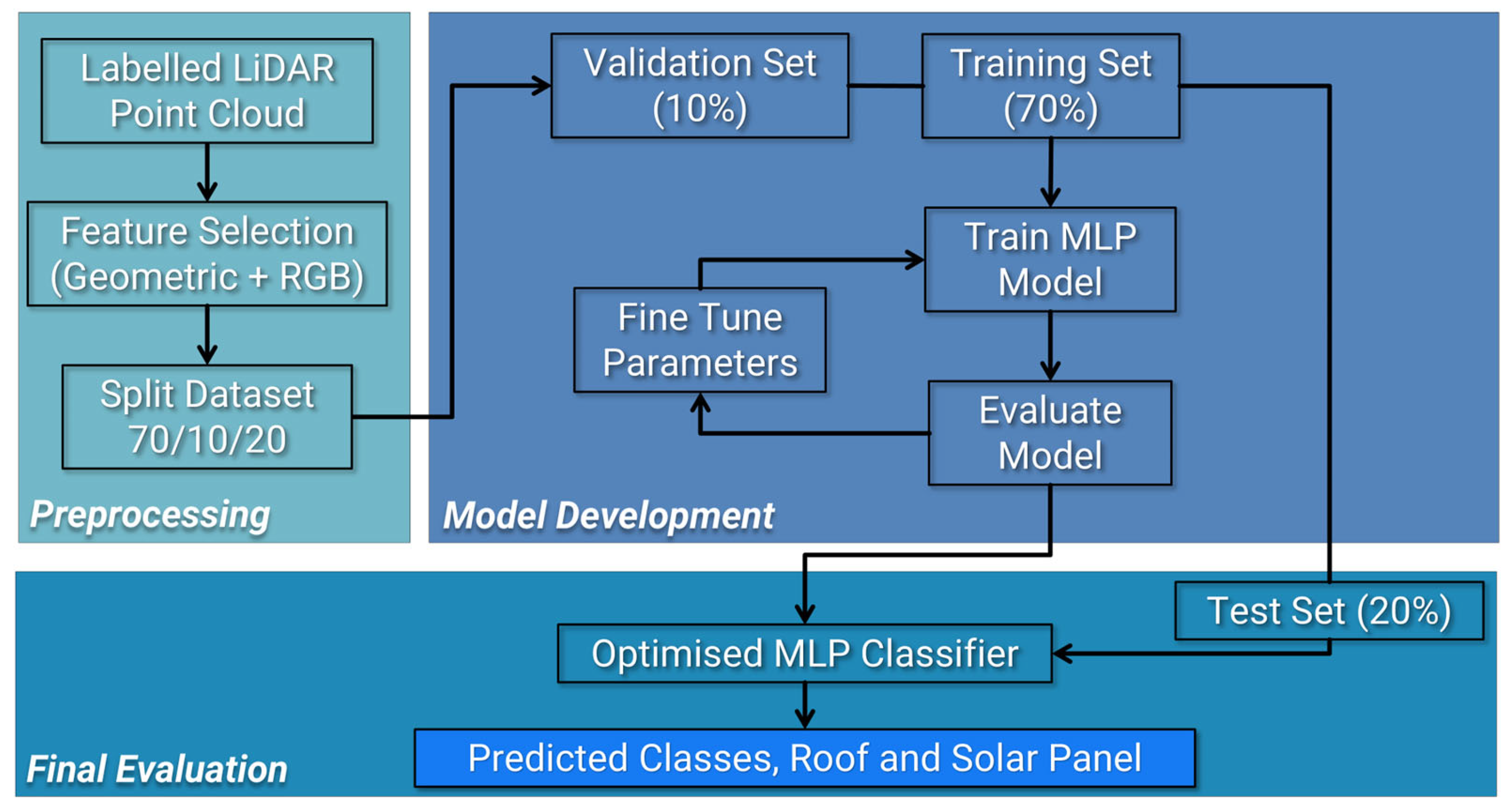 Labelled LiDAR Point Cloud

Feature Selection (Geometric + RGB)

Split Dataset 70/10/20

Preprocessing

Validation Set (10%)

Training Set (70%)

Train MLP Model

Fine Tune Parameters

Evaluate Model

Model Development

Test Set (20%)

Optimised MLP Classifier

Predicted Classes, Roof and Solar Panel

Final Evaluation